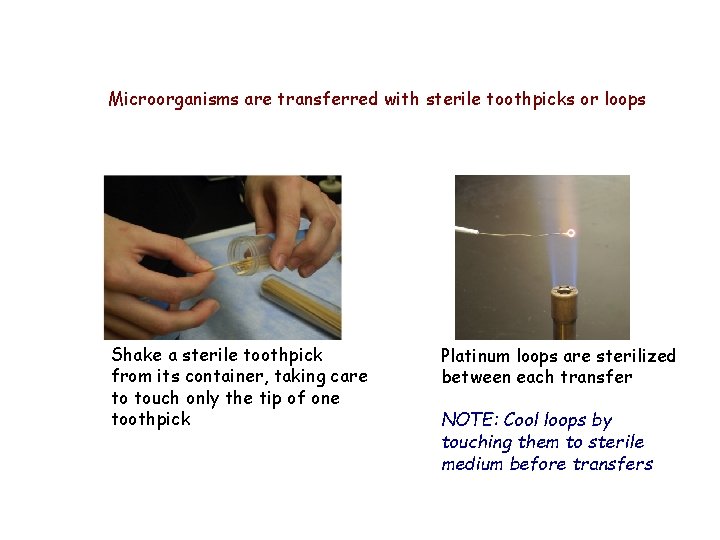 Microorganisms are transferred with sterile toothpicks or loops

Shake a sterile toothpick from its container, taking care to touch only the tip of one toothpick

Platinum loops are sterilized between each transfer

NOTE: Cool loops by touching them to sterile medium before transfers